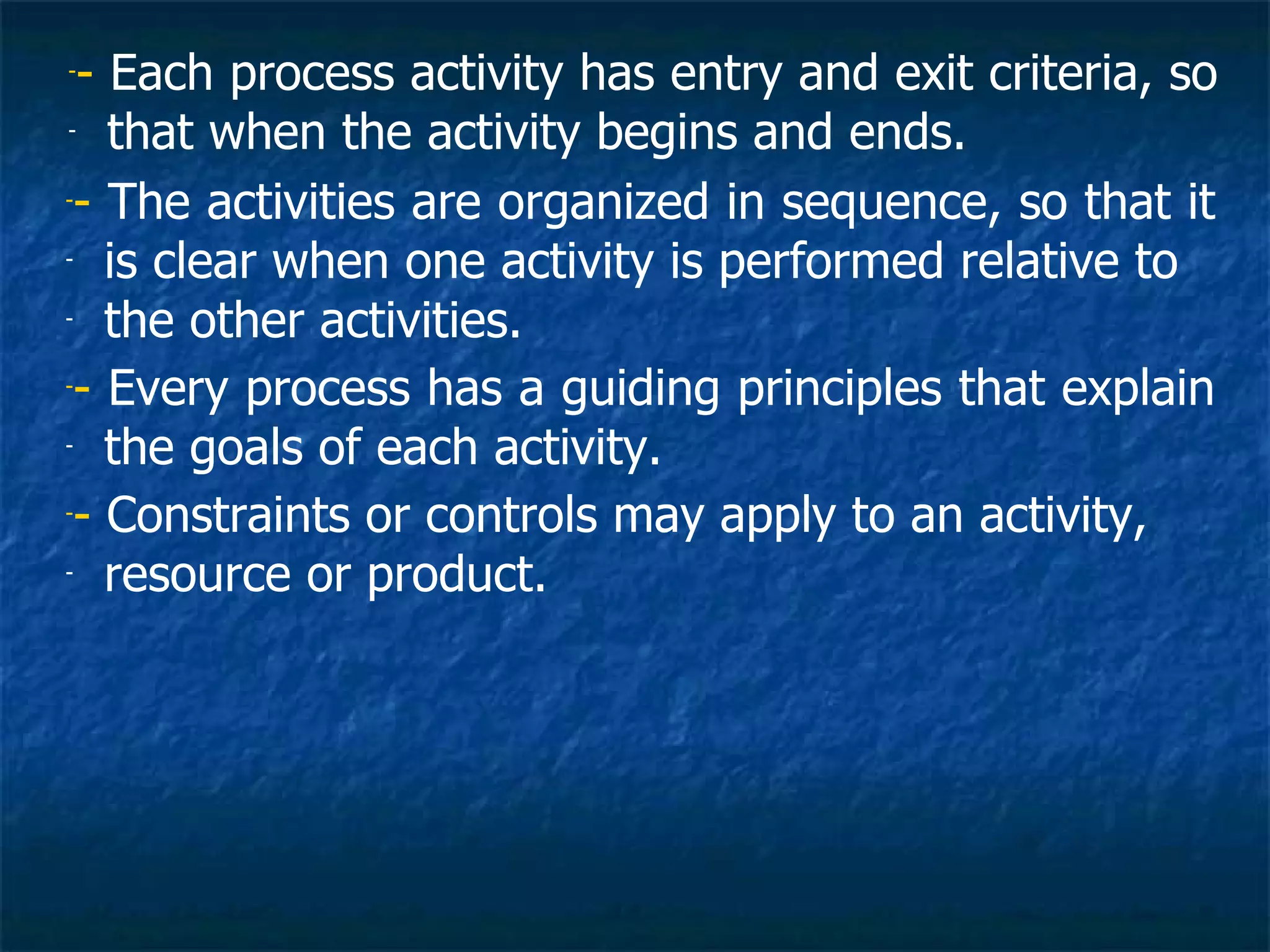 -- Each process activity has entry and exit criteria, so
- that when the activity begins and ends.

-- The activities are organized in sequence, so that it
- is clear when one activity is performed relative to
- the other activities.

-- Every process has a guiding principles that explain
- the goals of each activity.

-- Constraints or controls may apply to an activity,
- resource or product.